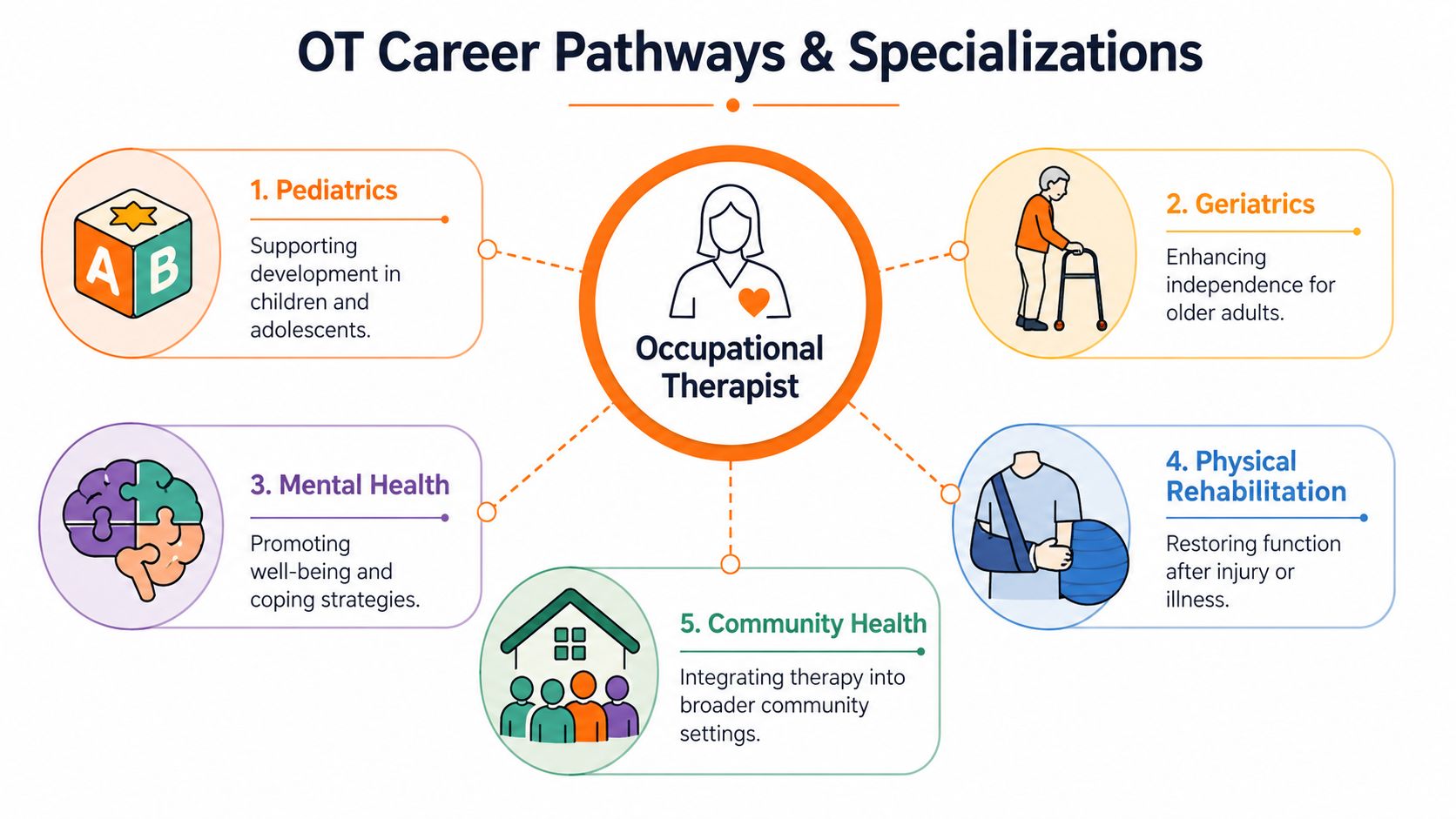 OT Career Pathways & Specializations

Occupational Therapist

A B

1. Pediatrics

Supporting development in children and adolescents.

2. Geriatrics

Enhancing independence for older adults.

3. Mental Health

Promoting well-being and coping strategies.

4. Physical Rehabilitation

Restoring function after injury or illness.

5. Community Health

Integrating therapy into broader community settings.